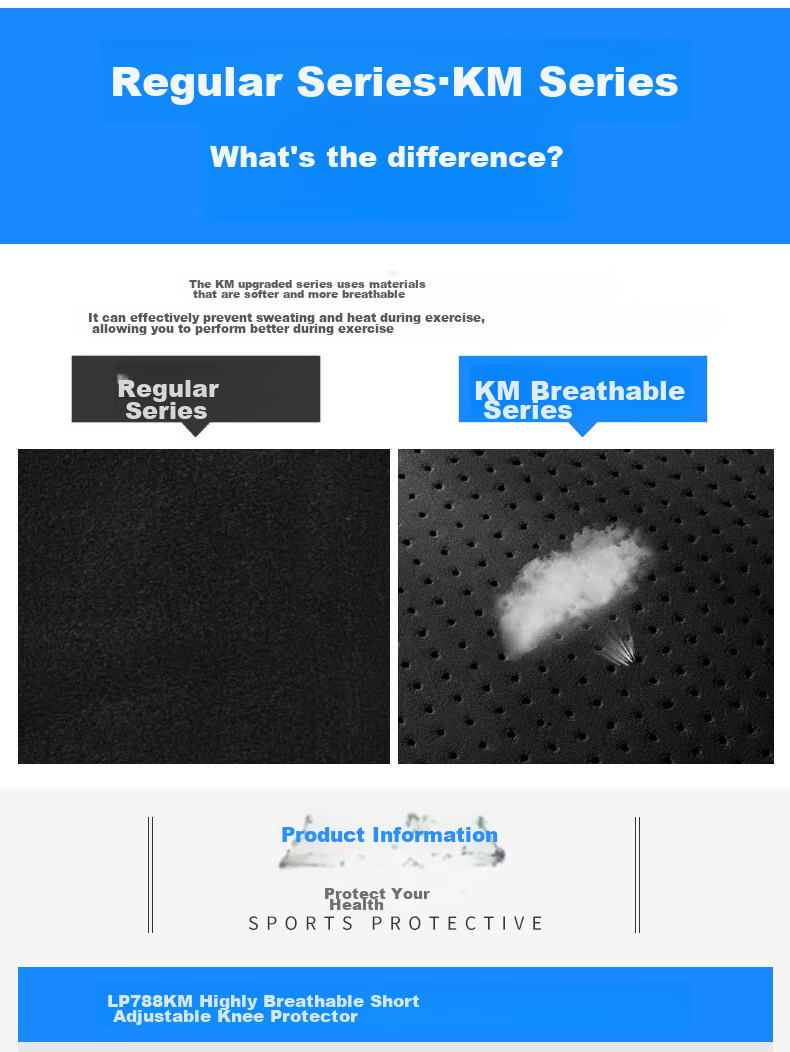 Regular Series·KM Series

What's the difference?

The KM upgraded series uses materials that are softer and more breathable

It can effectively prevent sweating and heat during exercise, allowing you to perform better during exercise

Regular Series

KM Breathable Series

Product Information

Protect Your Health

SPORTS PROTECTIVE

LP788KM Highly Breathable Short Adjustable Knee Protector